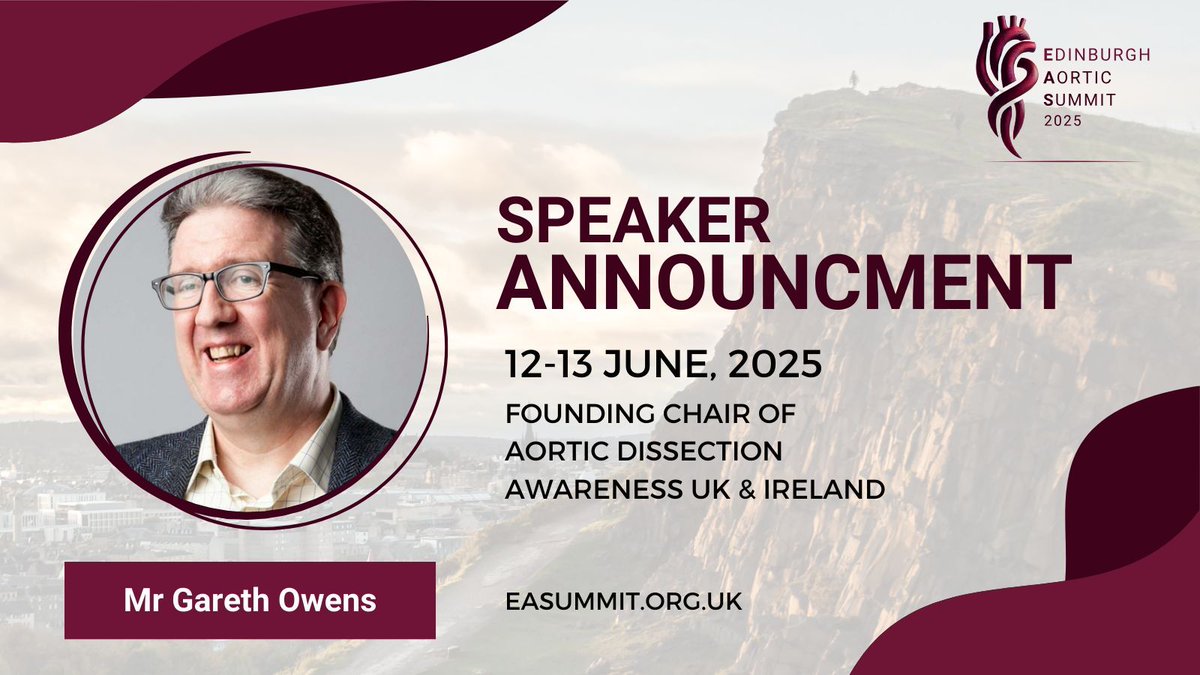 EDINBURGH
AORTIC
SUMMIT
2025

SPEAKER
ANNOUNCMENT

12-13 JUNE, 2025

FOUNDING CHAIR OF AORTIC DISSECTION AWARENESS UK & IRELAND

Mr Gareth Owens

EASUMMIT.ORG.UK